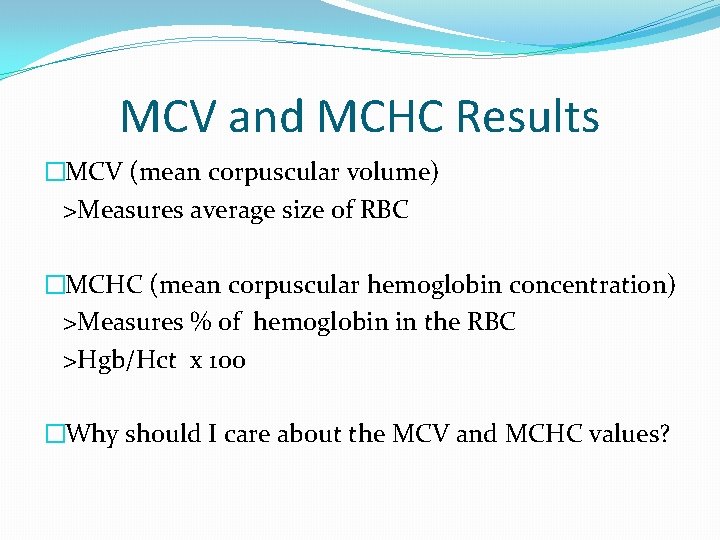 MCV and MCHC Results

□MCV (mean corpuscular volume)
>Measures average size of RBC

□MCHC (mean corpuscular hemoglobin concentration)
>Measures % of hemoglobin in the RBC
>Hgb/Hct x 100

□Why should I care about the MCV and MCHC values?